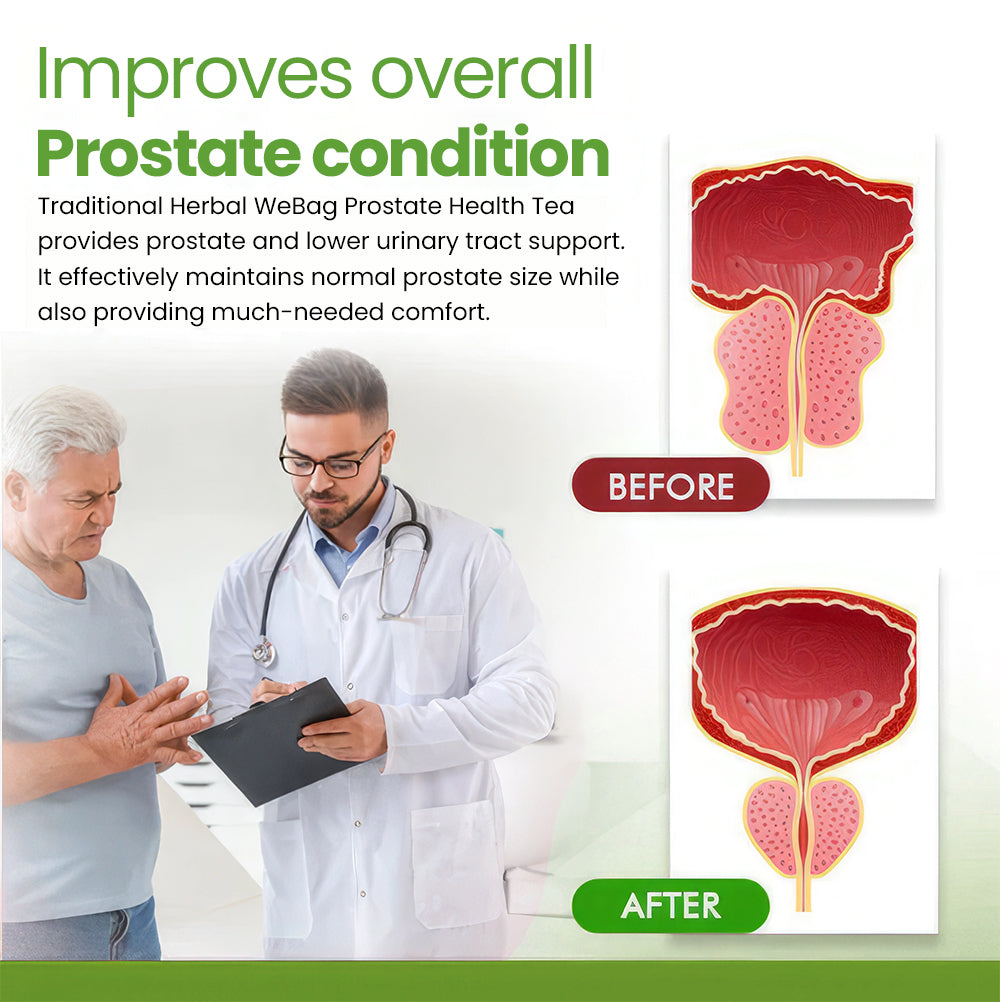 Improves overall
Prostate condition

Traditional Herbal WeBag Prostate Health Tea provides prostate and lower urinary tract support. It effectively maintains normal prostate size while also providing much-needed comfort.

BEFORE

AFTER